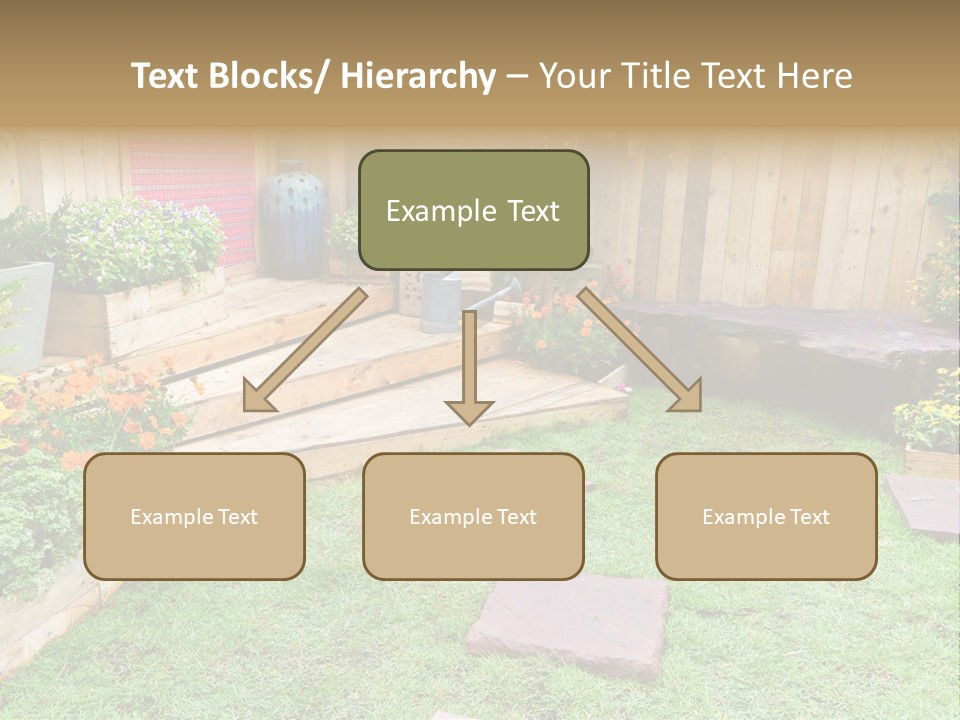 Text Blocks/ Hierarchy – Your Title Text Here

Example Text

Example Text

Example Text

Example Text